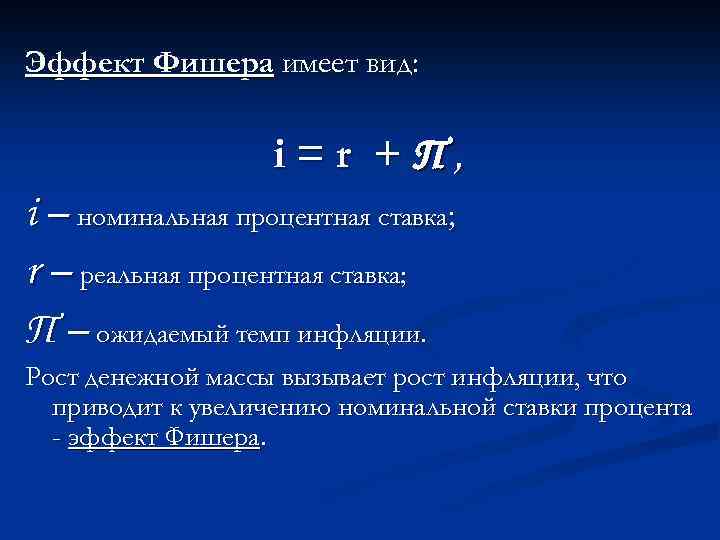 Эффект Фишера имеет вид:

$i = r + \pi$,

$i$ – номинальная процентная ставка;

$r$ – реальная процентная ставка;

$\pi$ – ожидаемый темп инфляции.

Рост денежной массы вызывает рост инфляции, что приводит к увеличению номинальной ставки процента - эффект Фишера.